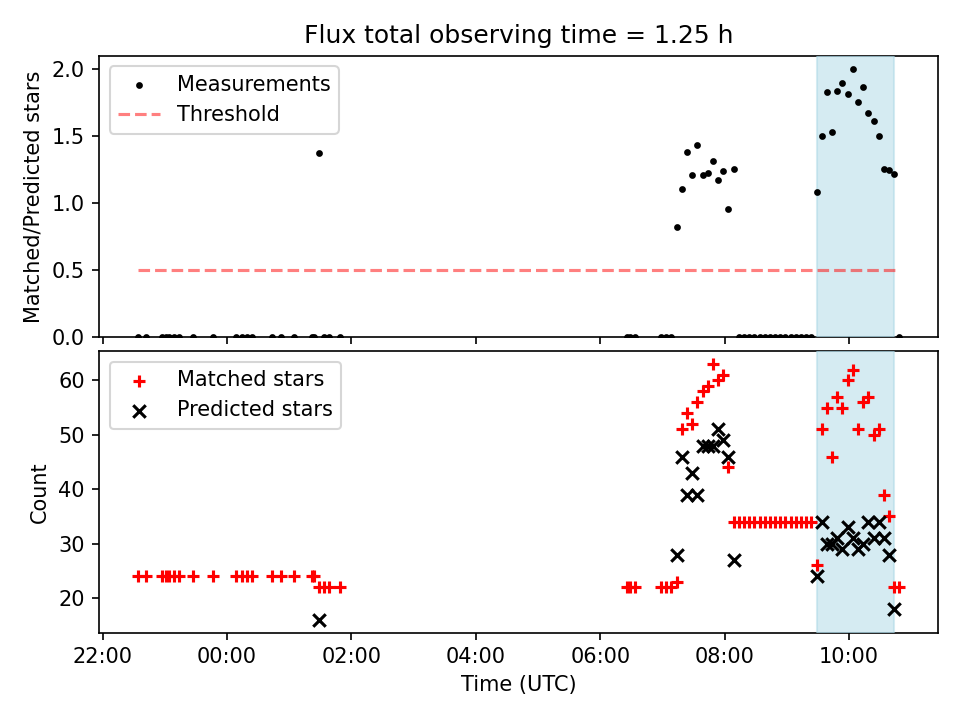 Flux total observing time = 1.25 h

Matched/Predicted stars

2.0
1.5
1.0
0.5
0.0

Measurements
Threshold

Count

60
50
40
30
20

Matched stars
Predicted stars

22:00 00:00 02:00 04:00 06:00 08:00 10:00

Time (UTC)